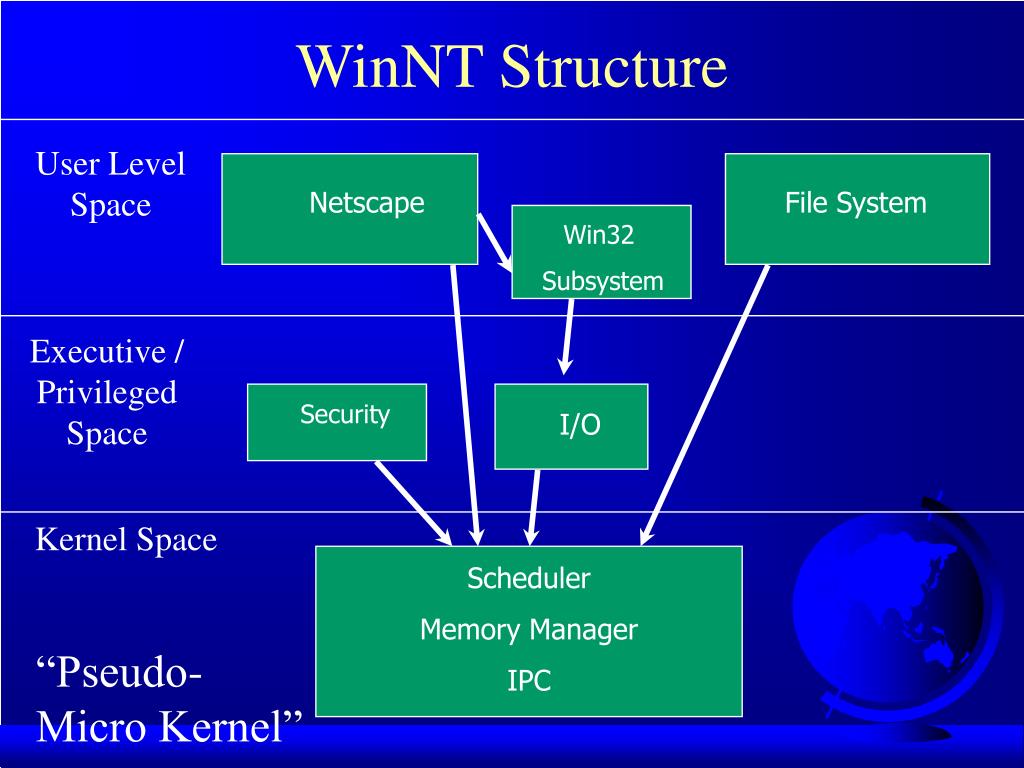 WinNT Structure

User Level Space

Netscape

Win32 Subsystem

File System

Executive / Privileged Space

Security

I/O

Kernel Space

Scheduler
Memory Manager
IPC

“Pseudo-Micro Kernel”